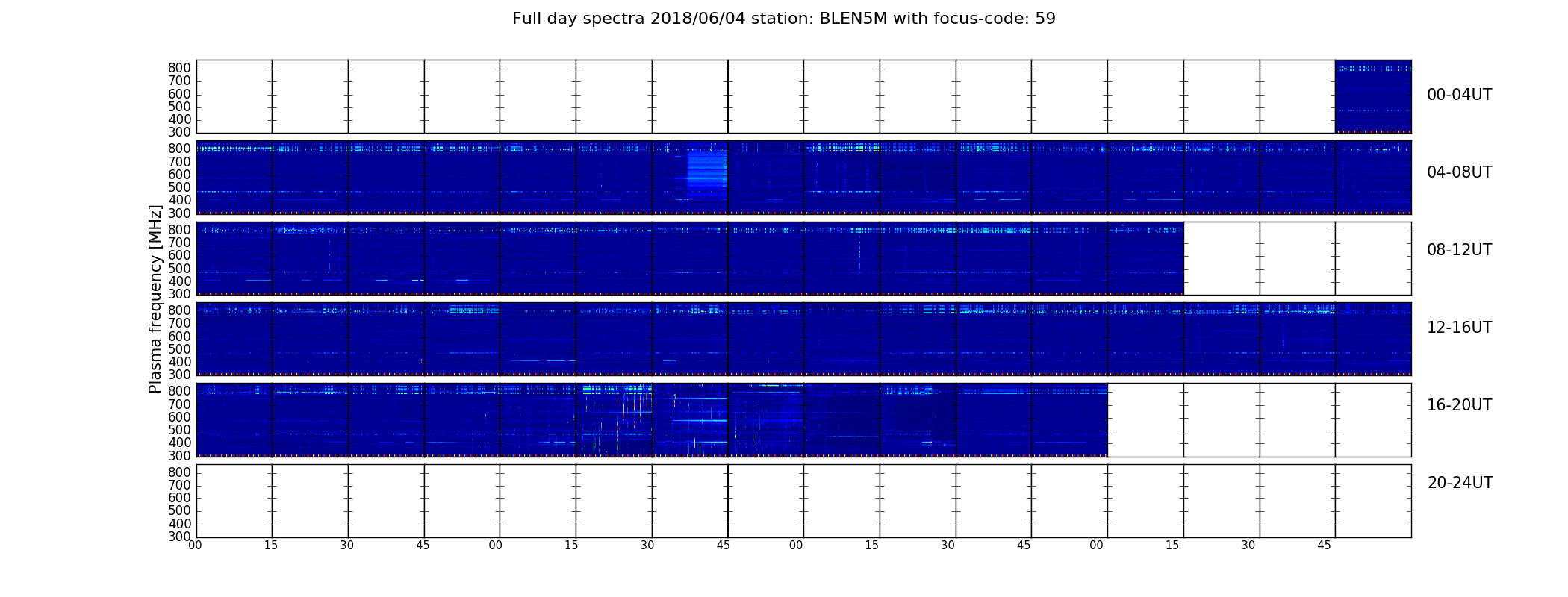 Full day spectra 2018/06/04 station: BLEN5M with focus-code: 59

Plasma frequency [MHz]

800
700
600
500
400
300

00-04UT

800
700
600
500
400
300

04-08UT

800
700
600
500
400
300

08-12UT

800
700
600
500
400
300

12-16UT

800
700
600
500
400
300

16-20UT

800
700
600
500
400
300

20-24UT

00 15 30 45 00 15 30 45 00 15 30 45 00 15 30 45